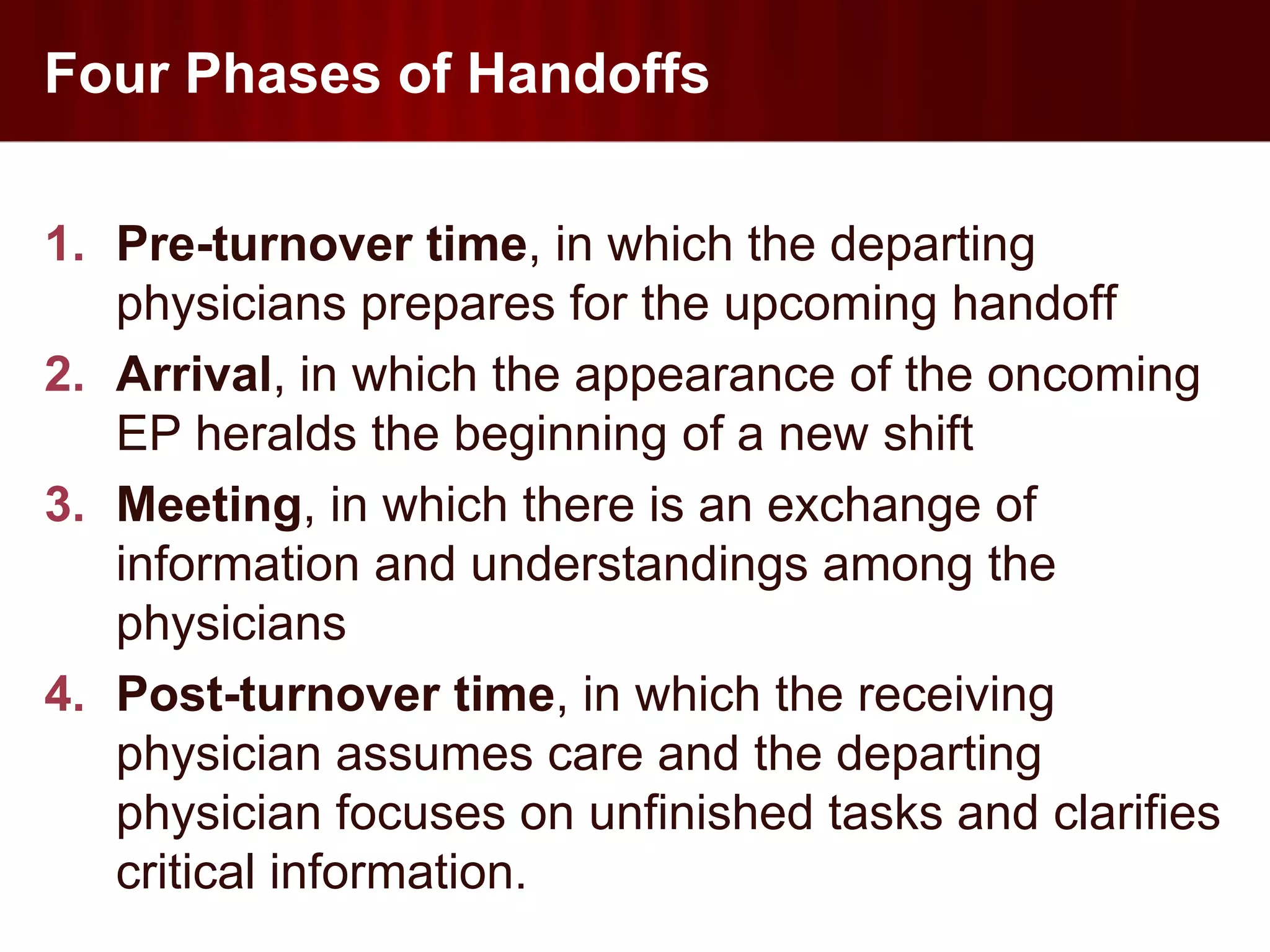 Four Phases of Handoffs

1. Pre-turnover time, in which the departing physicians prepares for the upcoming handoff
2. Arrival, in which the appearance of the oncoming EP heralds the beginning of a new shift
3. Meeting, in which there is an exchange of information and understandings among the physicians
4. Post-turnover time, in which the receiving physician assumes care and the departing physician focuses on unfinished tasks and clarifies critical information.